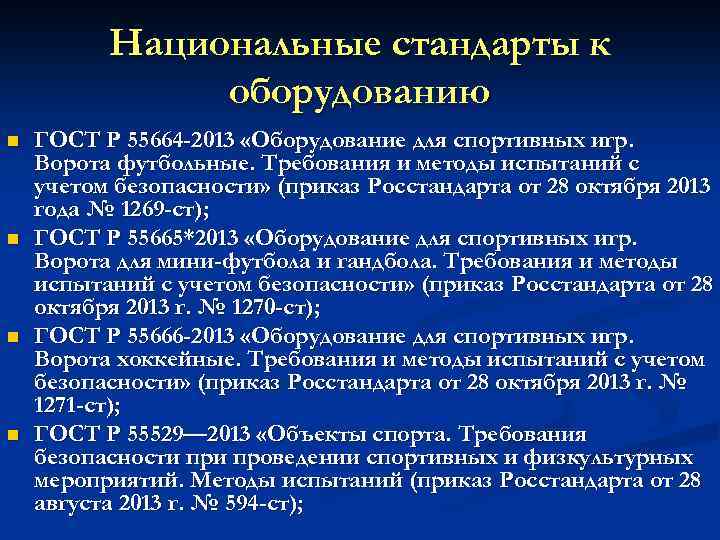 Национальные стандарты к оборудованию

ГОСТ Р 55664-2013 «Оборудование для спортивных игр. Ворота футбольные. Требования и методы испытаний с учетом безопасности» (приказ Росстандарта от 28 октября 2013 года № 1269-ст);

ГОСТ Р 55665*2013 «Оборудование для спортивных игр. Ворота для мини-футбола и гандбола. Требования и методы испытаний с учетом безопасности» (приказ Росстандарта от 28 октября 2013 г. № 1270-ст);

ГОСТ Р 55666-2013 «Оборудование для спортивных игр. Ворота хоккейные. Требования и методы испытаний с учетом безопасности» (приказ Росстандарта от 28 октября 2013 г. № 1271-ст);

ГОСТ Р 55529—2013 «Объекты спорта. Требования безопасности при проведении спортивных и физкультурных мероприятий. Методы испытаний (приказ Росстандарта от 28 августа 2013 г. № 594-ст);